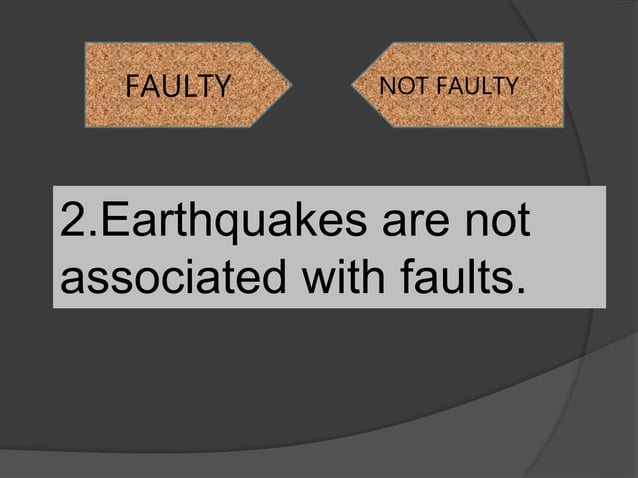 FAULTY

NOT FAULTY

2.Earthquakes are not associated with faults.